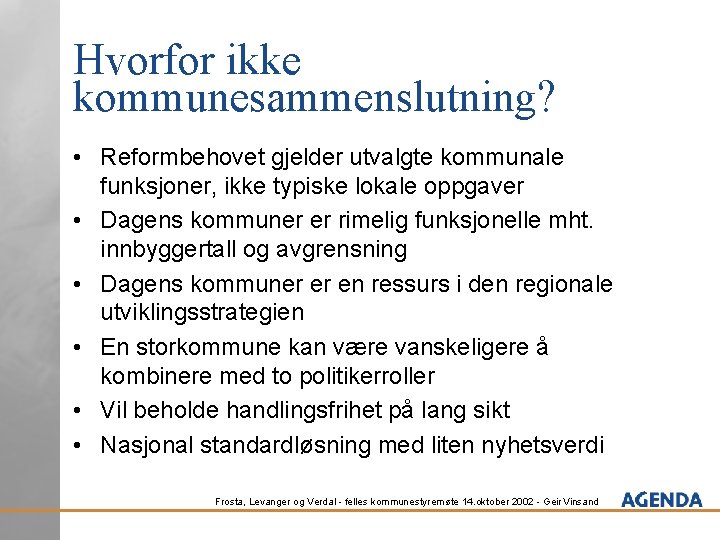 Hvorfor ikke kommunesammenslutning?

• Reformbehovet gjelder utvalgte kommunale funksjoner, ikke typiske lokale oppgaver
• Dagens kommuner er rimelig funksjonelle mht. innbyggertall og avgrensning
• Dagens kommuner er en ressurs i den regionale utviklingsstrategien
• En storkommune kan være vanskeligere å kombinere med to politikerroller
• Vil beholde handlingsfrihet på lang sikt
• Nasjonal standardløsning med liten nyhetsverdi

Frosta, Levanger og Verdal - felles kommunestyremøte 14.oktober 2002 - Geir Vinsand

AGENDA